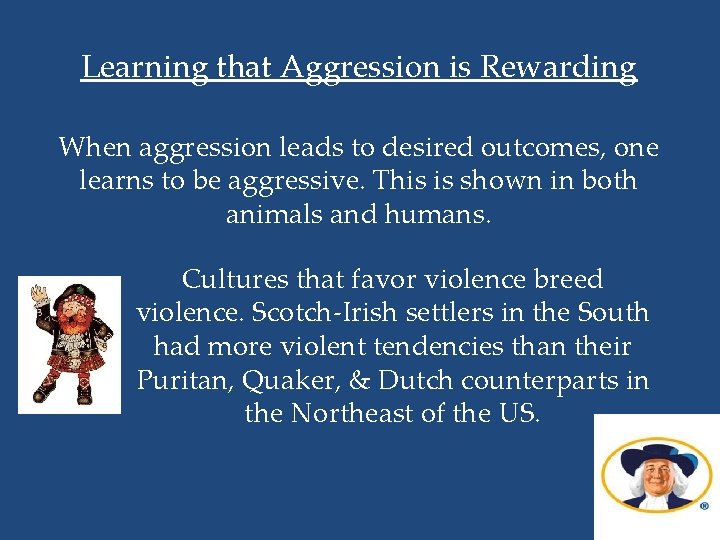 Learning that Aggression is Rewarding

When aggression leads to desired outcomes, one learns to be aggressive. This is shown in both animals and humans.

Cultures that favor violence breed violence. Scotch-Irish settlers in the South had more violent tendencies than their Puritan, Quaker, & Dutch counterparts in the Northeast of the US.

®